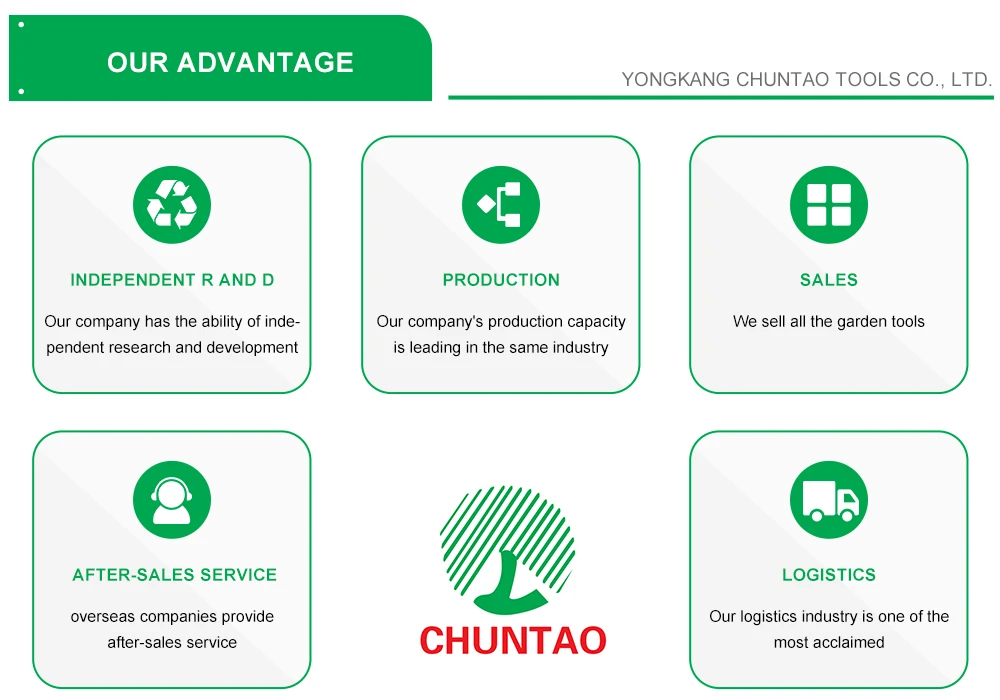 OUR ADVANTAGE

YONGKANG CHUNTAO TOOLS CO., LTD.

INDEPENDENT R AND D

Our company has the ability of independent research and development

PRODUCTION

Our company's production capacity is leading in the same industry

SALES

We sell all the garden tools

AFTER-SALES SERVICE

overseas companies provide after-sales service

CHUNTAO

LOGISTICS

Our logistics industry is one of the most acclaimed